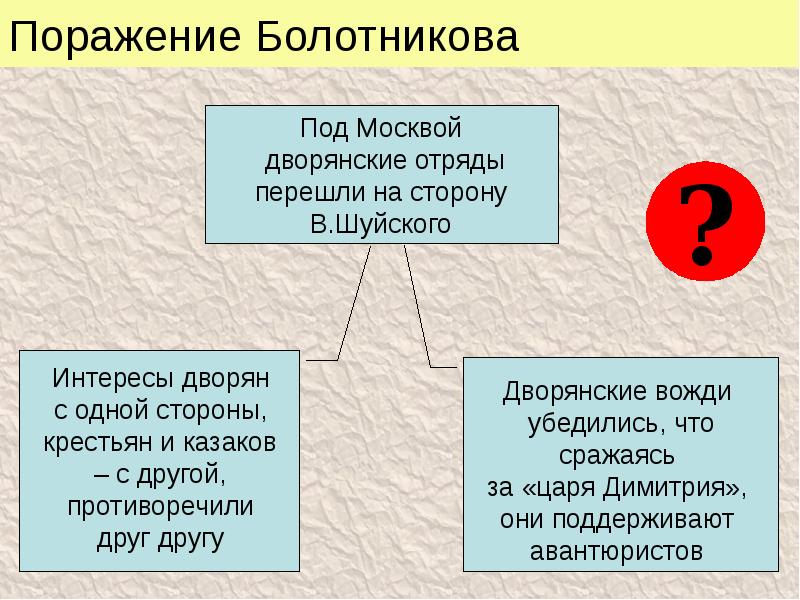 Поражение Болотникова

Под Москвой дворянские отряды перешли на сторону В.Шуйского

?

Интересы дворян с одной стороны, крестьян и казаков – с другой, противоречили друг другу

Дворянские вожди убедились, что сражаясь за «царя Димитрия», они поддерживают авантюристов